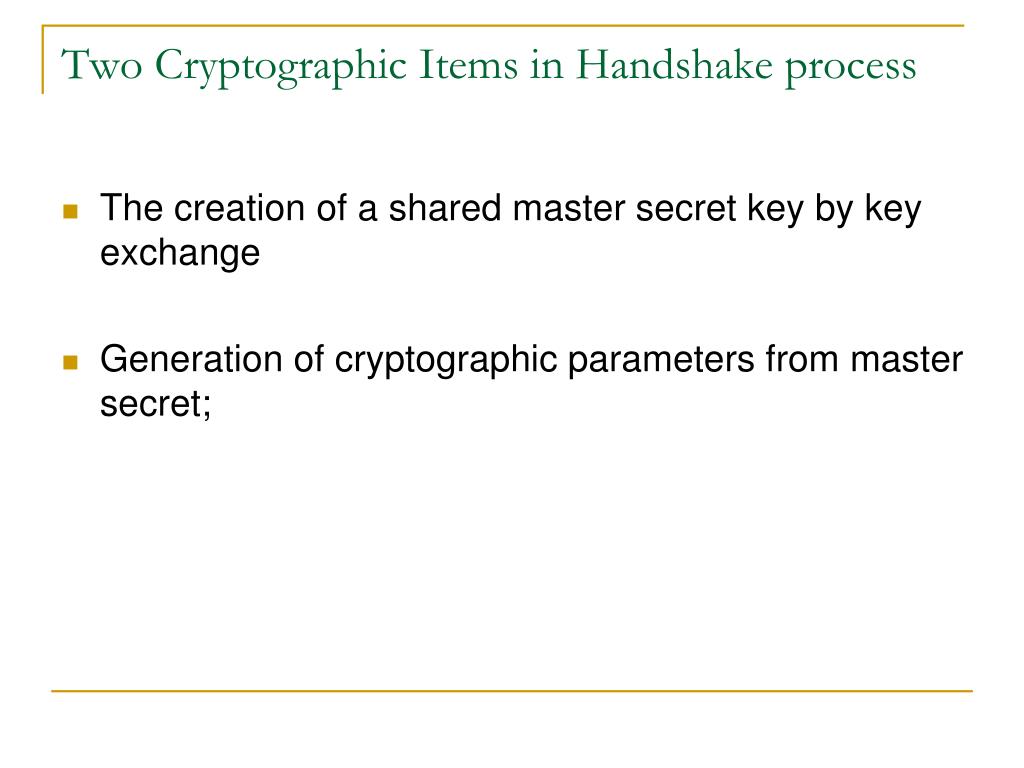 Two Cryptographic Items in Handshake process

The creation of a shared master secret key by key exchange

Generation of cryptographic parameters from master secret;